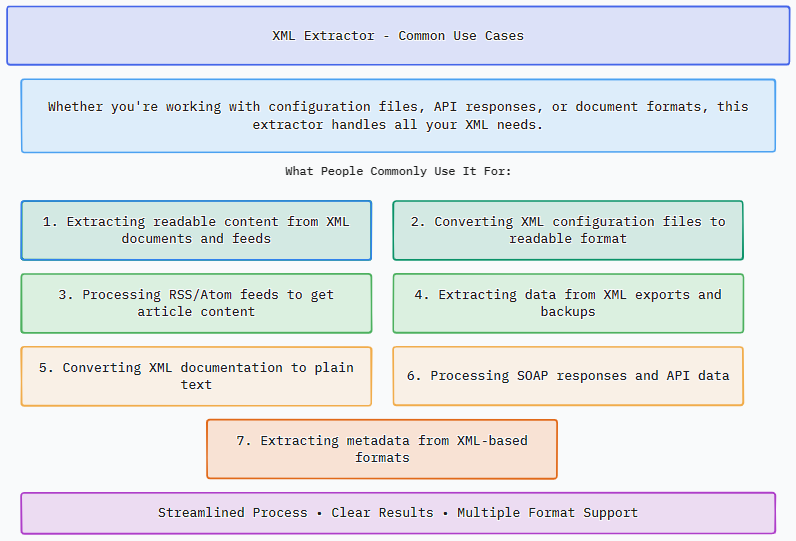 XML Extractor - Common Use Cases

Whether you're working with configuration files, API responses, or document formats, this extractor handles all your XML needs.

What People Commonly Use It For:

1. Extracting readable content from XML documents and feeds

2. Converting XML configuration files to readable format

3. Processing RSS/Atom feeds to get article content

4. Extracting data from XML exports and backups

5. Converting XML documentation to plain text

6. Processing SOAP responses and API data

7. Extracting metadata from XML-based formats

Streamlined Process • Clear Results • Multiple Format Support